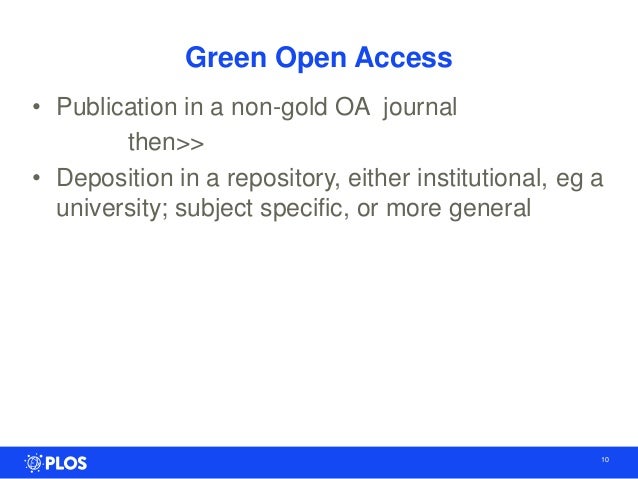 Green Open Access

• Publication in a non-gold OA journal
then>>

• Deposition in a repository, either institutional, eg a university; subject specific, or more general

PLOS

10